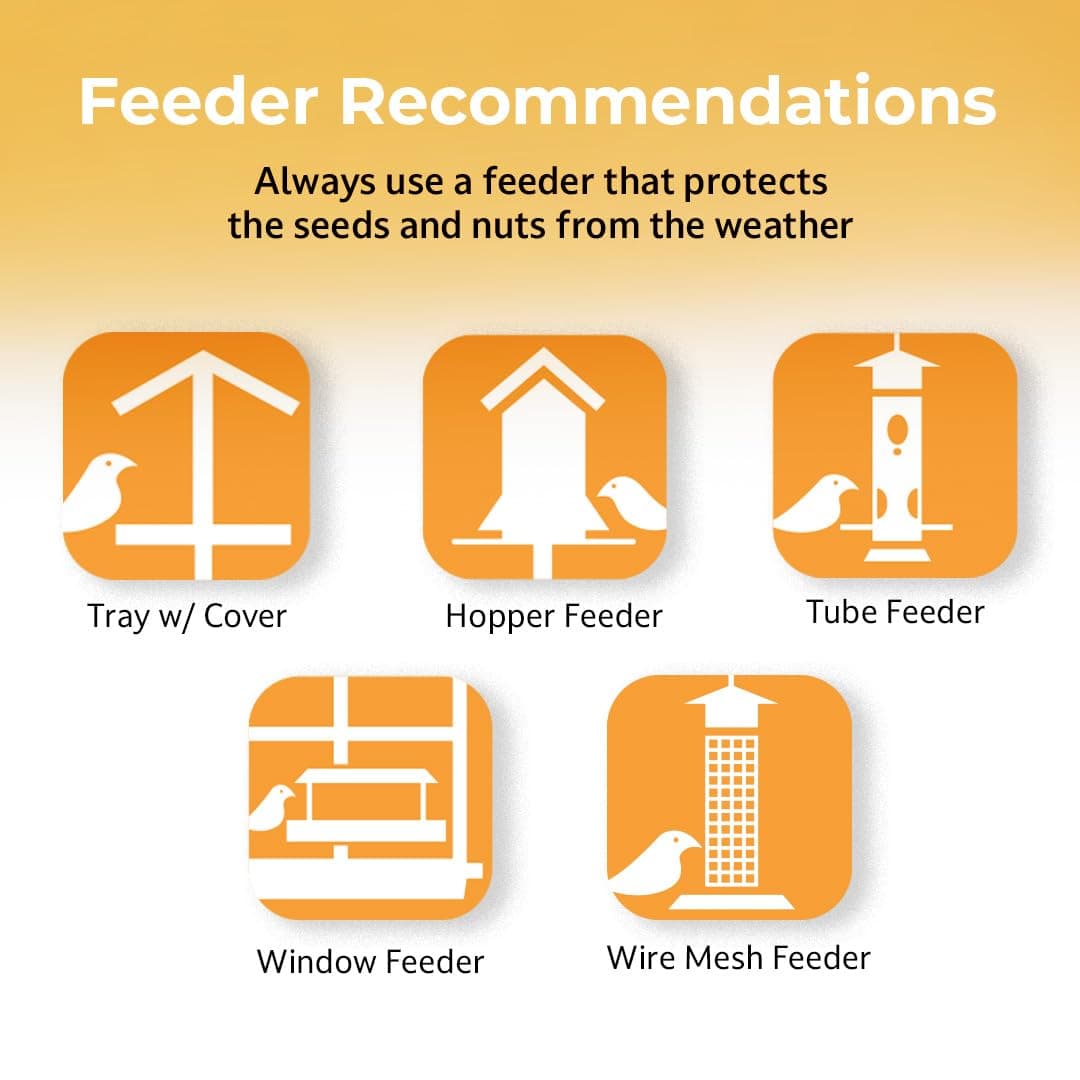 Feeder Recommendations

Always use a feeder that protects the seeds and nuts from the weather

Tray w/ Cover

Hopper Feeder

Tube Feeder

Window Feeder

Wire Mesh Feeder